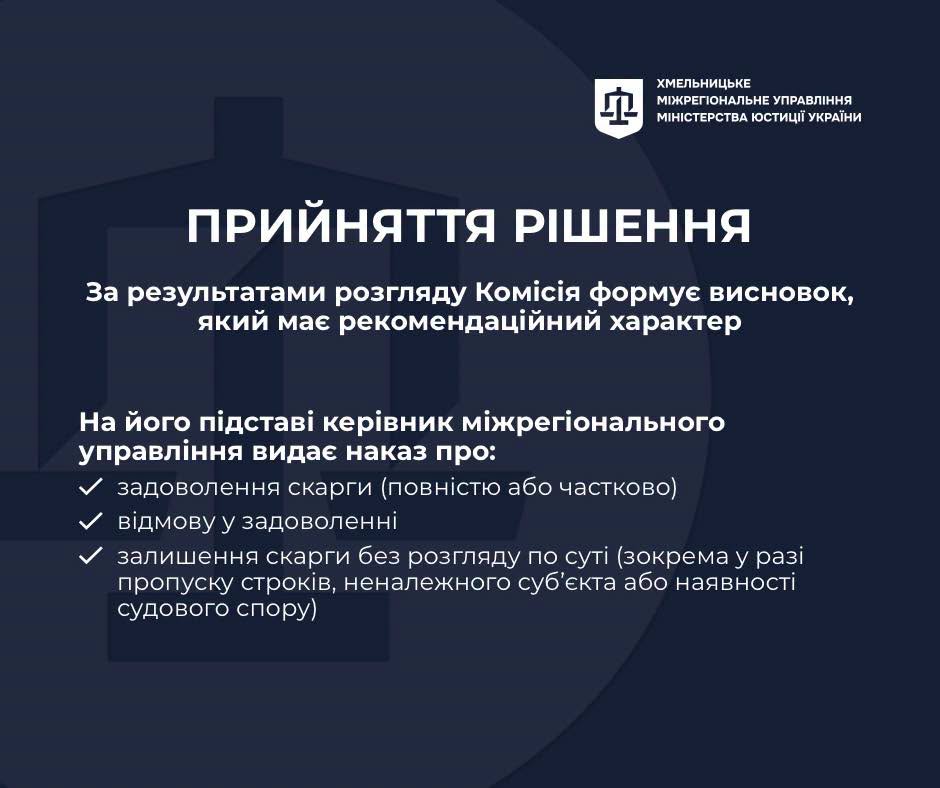 ХМЕЛЬНИЦЬКЕ
МІЖРЕГІОНАЛЬНЕ УПРАВЛІННЯ
МІНІСТЕРСТВА ЮСТИЦІЇ УКРАЇНИ

ПРИЙНЯТТЯ РІШЕННЯ

За результатами розгляду Комісія формує висновок, який має рекомендаційний характер

На його підставі керівник міжрегіонального управління видає наказ про:
✓ задоволення скарги (повністю або частково)
✓ відмову у задоволенні
✓ залишення скарги без розгляду по суті (зокрема у разі пропуску строків, неналежного суб'єкта або наявності судового спору)